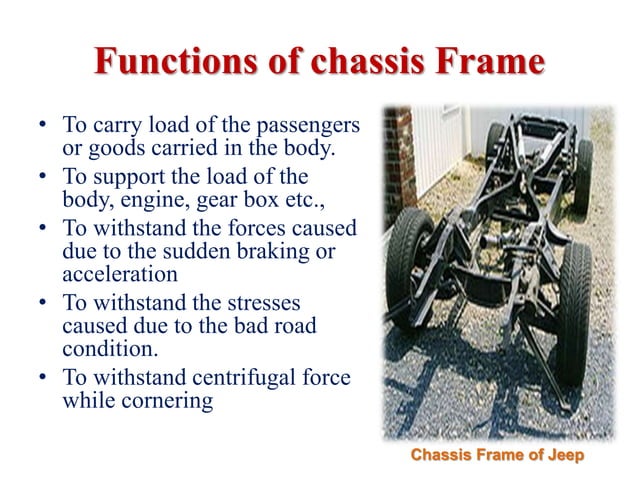 Functions of chassis Frame

• To carry load of the passengers or goods carried in the body.
• To support the load of the body, engine, gear box etc.,
• To withstand the forces caused due to the sudden braking or acceleration
• To withstand the stresses caused due to the bad road condition.
• To withstand centrifugal force while cornering

Chassis Frame of Jeep